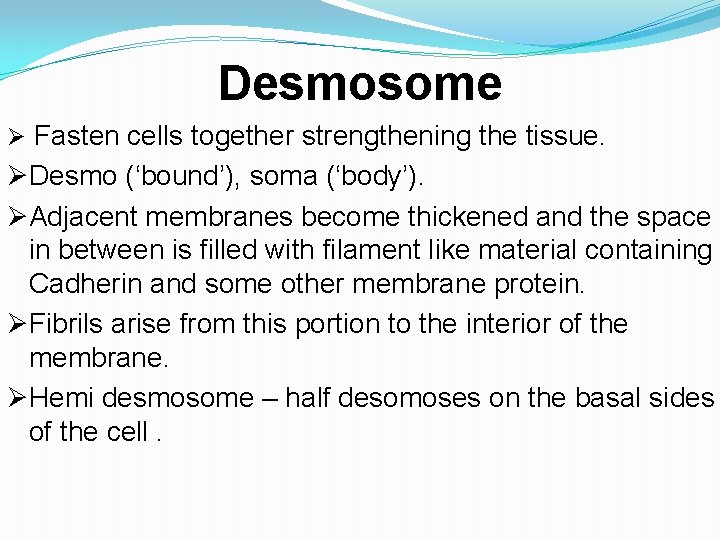 Desmosome

➢ Fasten cells together strengthening the tissue.

➢ Desmo (‘bound’), soma (‘body’).

➢ Adjacent membranes become thickened and the space in between is filled with filament like material containing Cadherin and some other membrane protein.

➢ Fibrils arise from this portion to the interior of the membrane.

➢ Hemi desmosome – half desomoses on the basal sides of the cell .